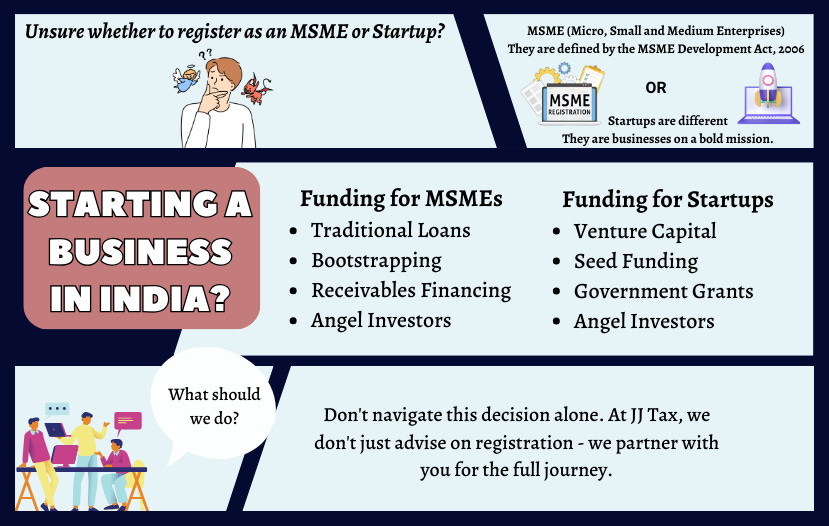 Unsure whether to register as an MSME or Startup?

??

MSME (Micro, Small and Medium Enterprises)
They are defined by the MSME Development Act, 2006

MSME REGISTRATION

OR

Startups are different
They are businesses on a bold mission.

STARTING A BUSINESS IN INDIA?

Funding for MSMEs
- Traditional Loans
- Bootstrapping
- Receivables Financing
- Angel Investors

Funding for Startups
- Venture Capital
- Seed Funding
- Government Grants
- Angel Investors

What should we do?

Don't navigate this decision alone. At JJ Tax, we don't just advise on registration - we partner with you for the full journey.